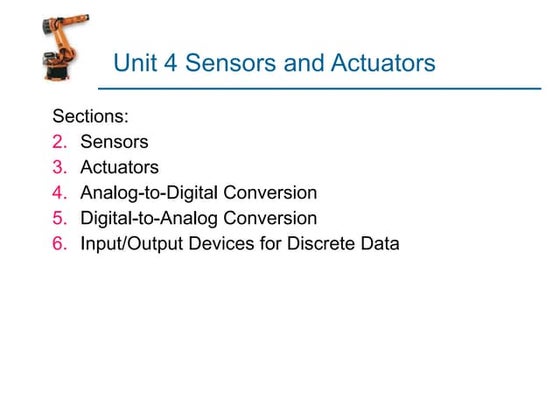 Unit 4 Sensors and Actuators

Sections:
2. Sensors
3. Actuators
4. Analog-to-Digital Conversion
5. Digital-to-Analog Conversion
6. Input/Output Devices for Discrete Data